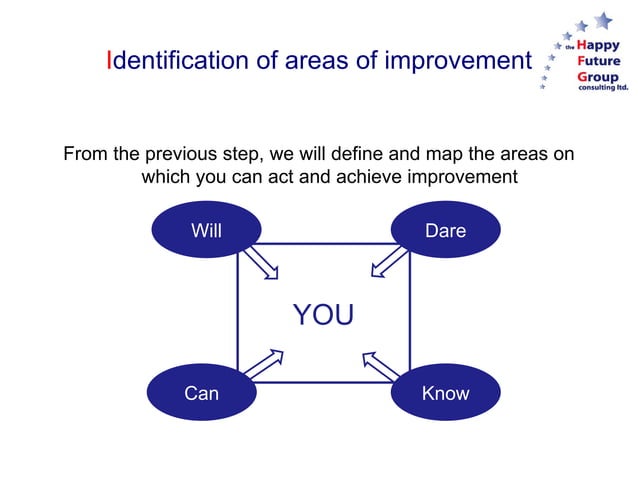 Identification of areas of improvement

the Happy Future Group consulting ltd.

From the previous step, we will define and map the areas on which you can act and achieve improvement

Will

Dare

YOU

Can

Know